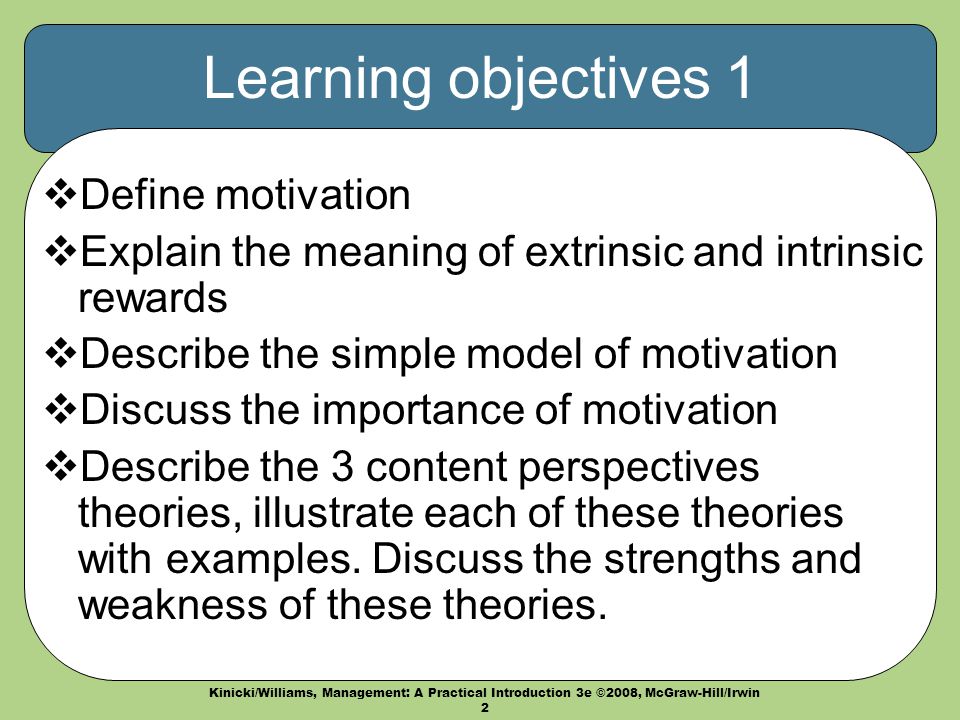 Learning objectives 1

❖Define motivation

❖Explain the meaning of extrinsic and intrinsic rewards

❖Describe the simple model of motivation

❖Discuss the importance of motivation

❖Describe the 3 content perspectives theories, illustrate each of these theories with examples. Discuss the strengths and weakness of these theories.

Kinicki/Williams, Management: A Practical Introduction 3e ©2008, McGraw-Hill/Irwin
2